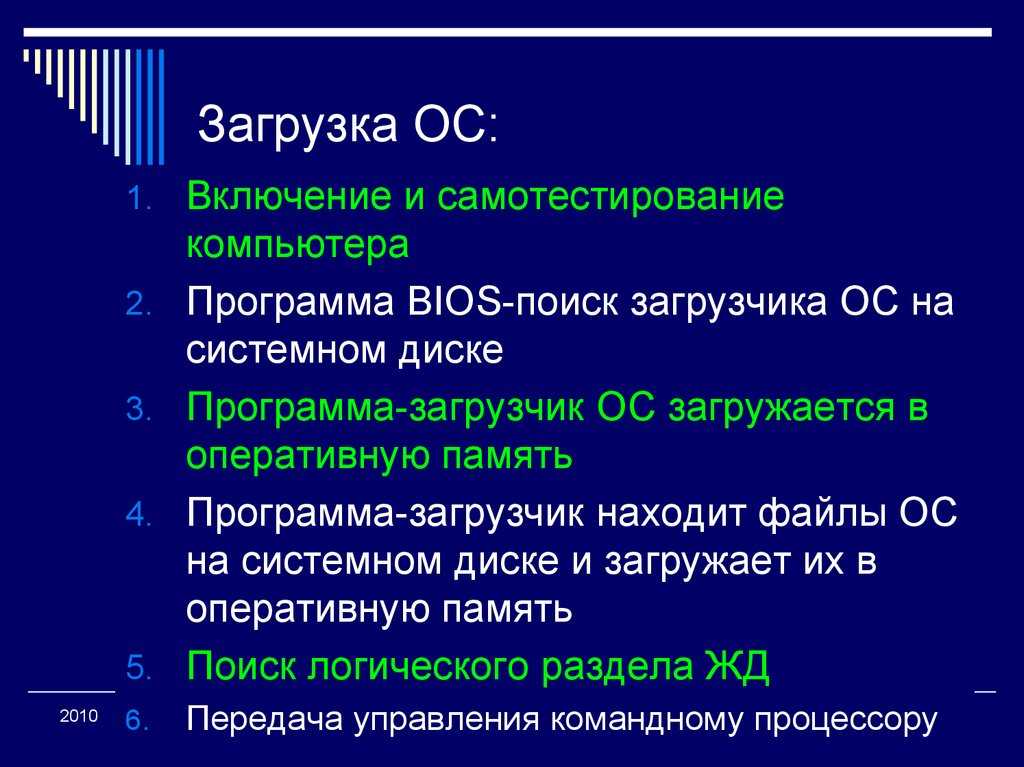 Загрузка ОС:

1. Включение и самотестирование компьютера
2. Программа BIOS-поиск загрузчика ОС на системном диске
3. Программа-загрузчик ОС загружается в оперативную память
4. Программа-загрузчик находит файлы ОС на системном диске и загружает их в оперативную память
5. Поиск логического раздела ЖД
6. Передача управления командному процессору

2010